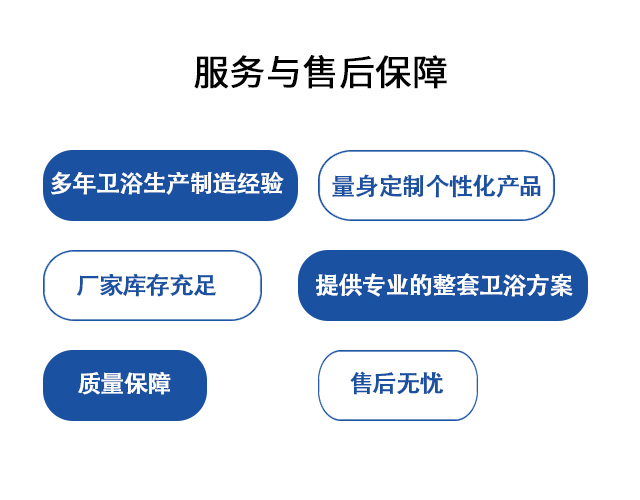 服务与售后保障

多年卫浴生产制造经验

量身定制个性化产品

厂家库存充足

提供专业的整套卫浴方案

质量保障

售后无忧